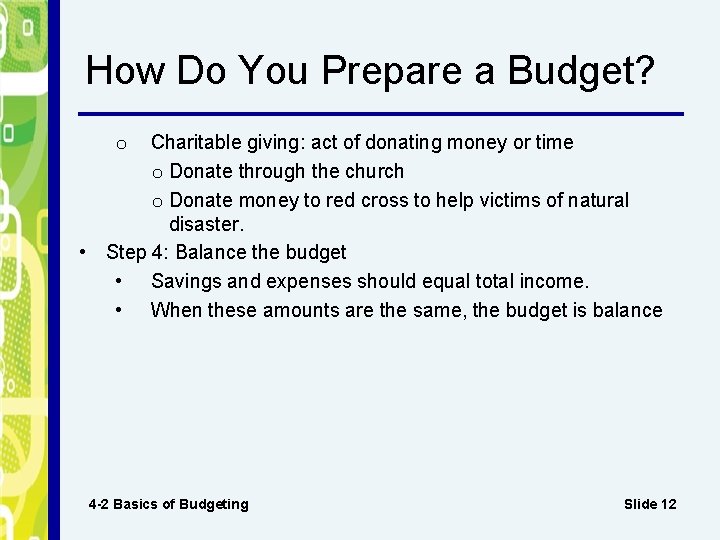 How Do You Prepare a Budget?

o Charitable giving: act of donating money or time

o Donate through the church

o Donate money to red cross to help victims of natural disaster.

• Step 4: Balance the budget

• Savings and expenses should equal total income.

• When these amounts are the same, the budget is balance

4-2 Basics of Budgeting

Slide 12